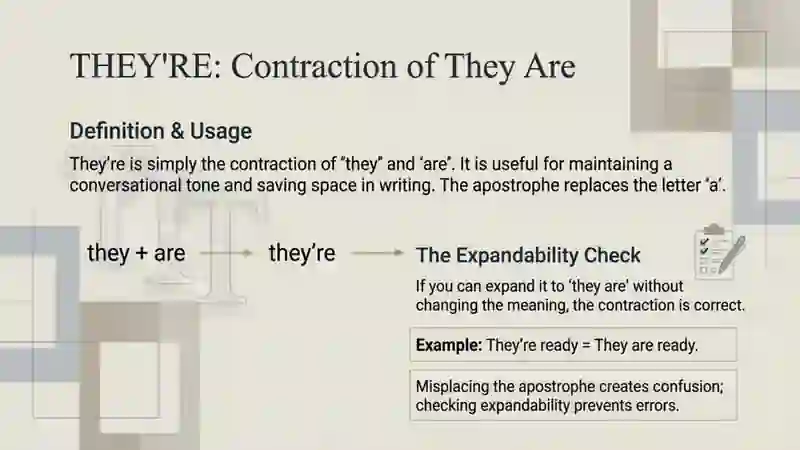 THEY'RE: Contraction of They Are

Definition & Usage

They're is simply the contraction of "they" and 'are'. It is useful for maintaining a conversational tone and saving space in writing. The apostrophe replaces the letter 'a'.

they + are → they're → The Expandability Check

If you can expand it to 'they are' without changing the meaning, the contraction is correct.

Example: They're ready = They are ready.

Misplacing the apostrophe creates confusion; checking expandability prevents errors.